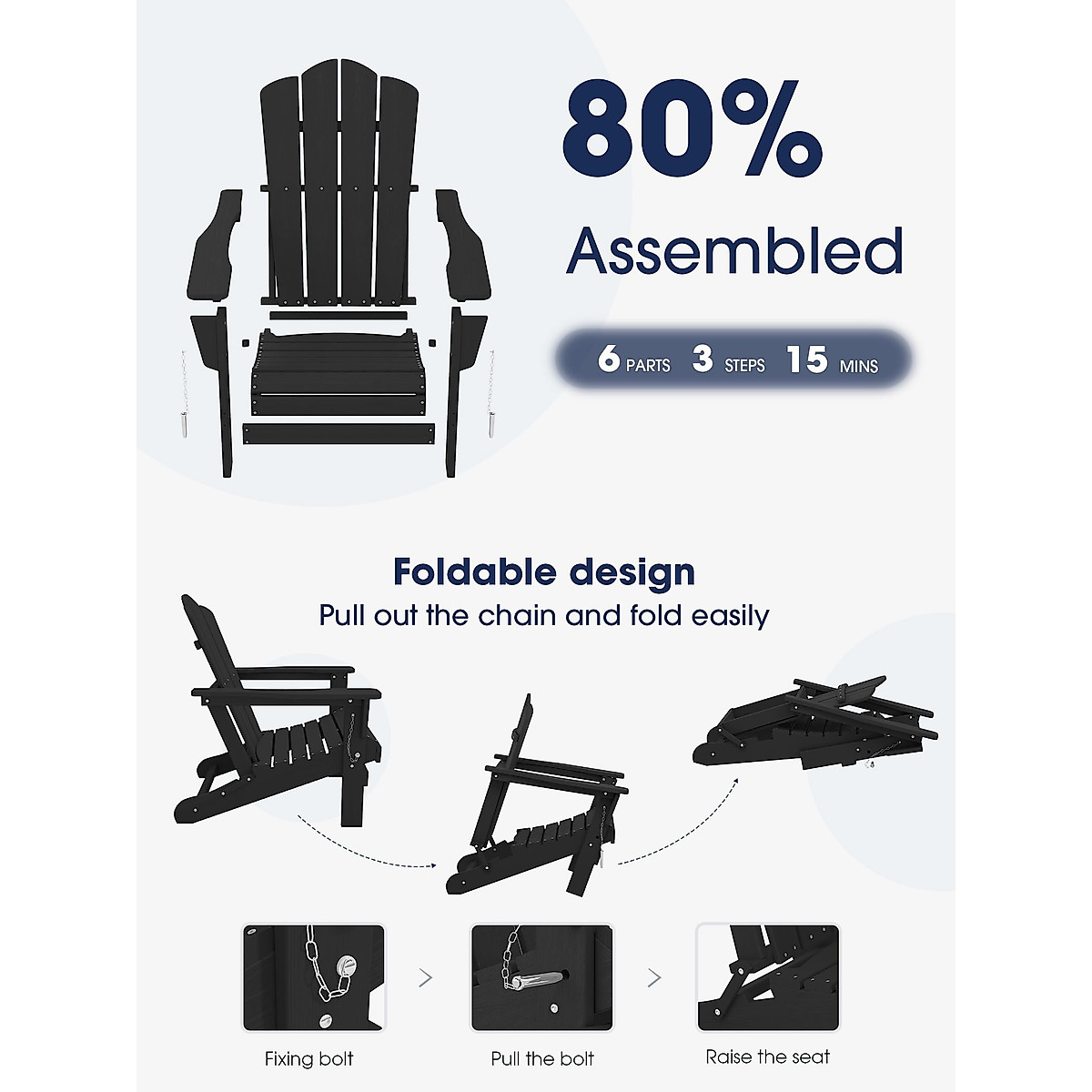 80%
Assembled

6 PARTS 3 STEPS 15 MINS

Foldable design
Pull out the chain and fold easily

Fixing bolt

Pull the bolt

Raise the seat